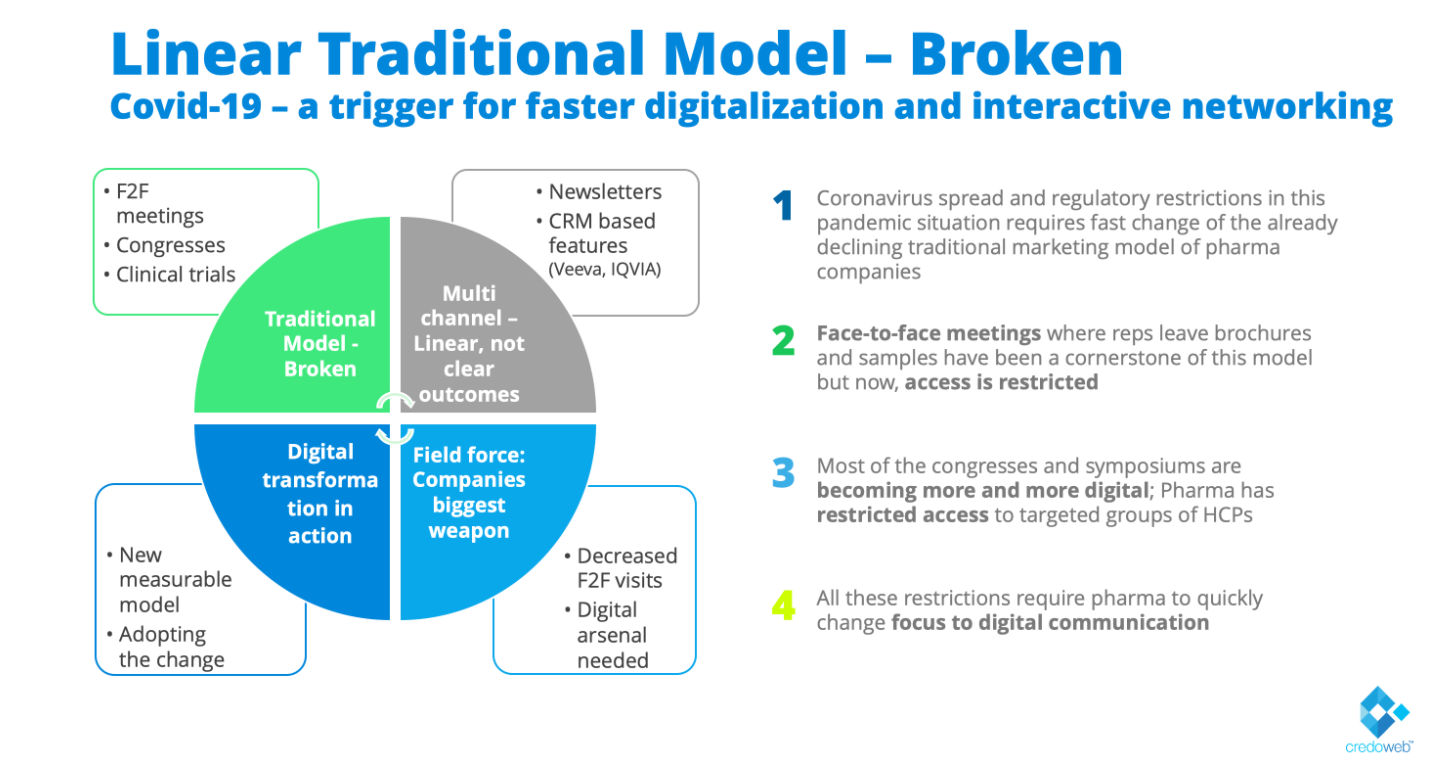 Linear Traditional Model – Broken
Covid-19 – a trigger for faster digitalization and interactive networking

• F2F meetings
• Congresses
• Clinical trials

• Newsletters
• CRM based features (Veeva, IQVIA)

Traditional Model - Broken

Multi channel – Linear, not clear outcomes

Digital transformation in action

Field force: Companies biggest weapon

• New measurable model
• Adopting the change

• Decreased F2F visits
• Digital arsenal needed

1 Coronavirus spread and regulatory restrictions in this pandemic situation requires fast change of the already declining traditional marketing model of pharma companies

2 Face-to-face meetings where reps leave brochures and samples have been a cornerstone of this model but now, access is restricted

3 Most of the congresses and symposiums are becoming more and more digital; Pharma has restricted access to targeted groups of HCPs

4 All these restrictions require pharma to quickly change focus to digital communication

credoweb